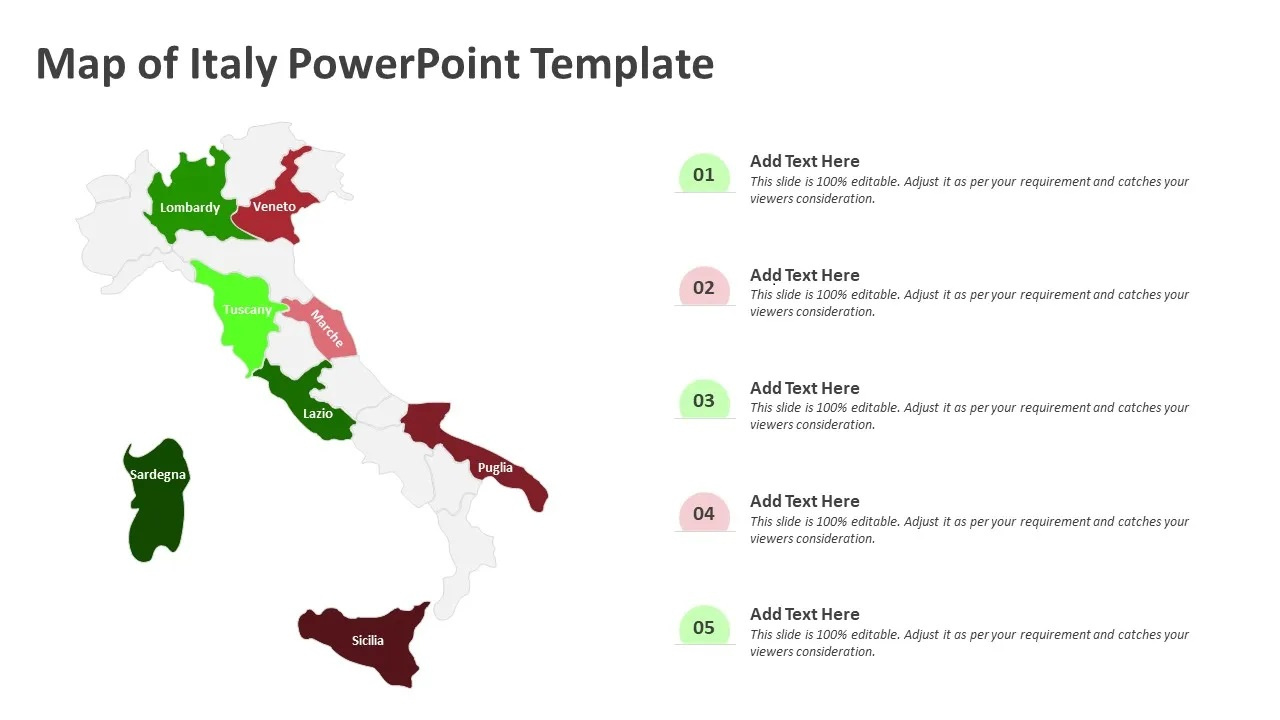 Map of Italy PowerPoint Template

Lombardy
Veneto
Tuscany
Marche
Lazio
Sardegna
Puglia
Sicilia

01
Add Text Here
This slide is 100% editable. Adjust it as per your requirement and catches your viewers consideration.

02
Add Text Here
This slide is 100% editable. Adjust it as per your requirement and catches your viewers consideration.

03
Add Text Here
This slide is 100% editable. Adjust it as per your requirement and catches your viewers consideration.

04
Add Text Here
This slide is 100% editable. Adjust it as per your requirement and catches your viewers consideration.

05
Add Text Here
This slide is 100% editable. Adjust it as per your requirement and catches your viewers consideration.